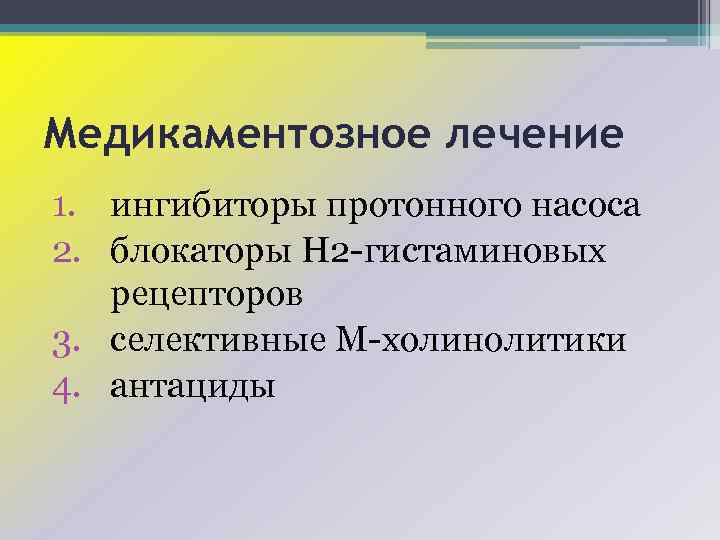 Медикаментозное лечение

1. ингибиторы протонного насоса
2. блокаторы Н2-гистаминовых рецепторов
3. селективные М-холинолитики
4. антациды